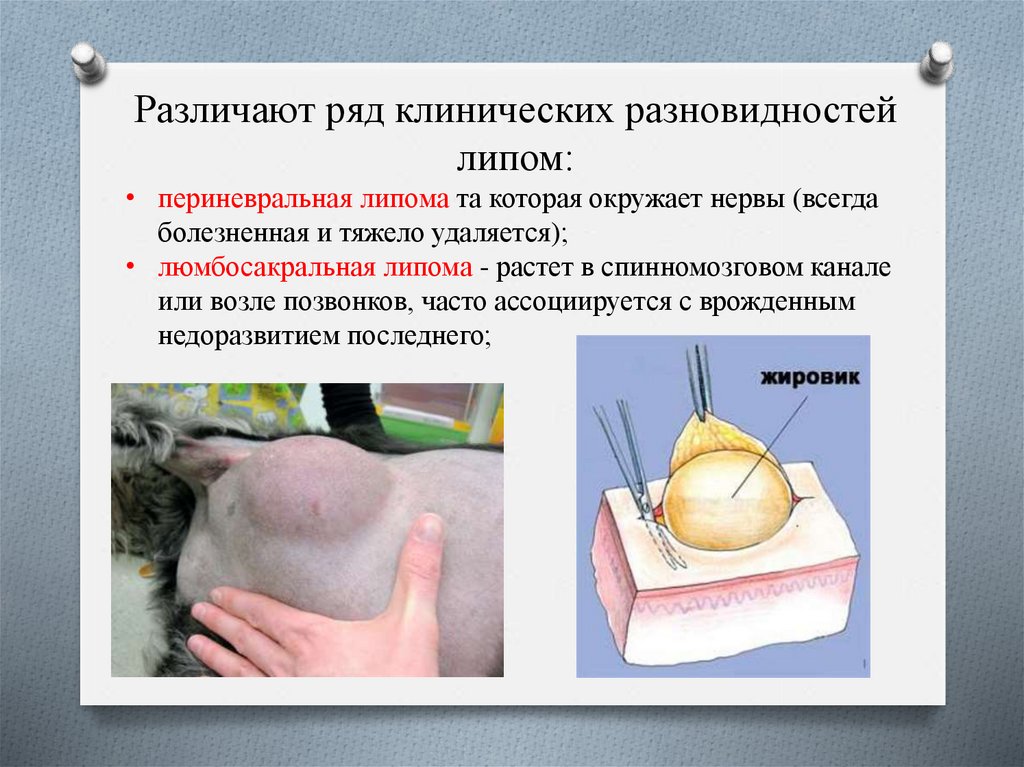 Различают ряд клинических разновидностей липом:

• периневральная липома та которая окружает нервы (всегда болезненная и тяжело удаляется);
• люмбосакральная липома - растет в спинномозговом канале или возле позвонков, часто ассоциируется с врожденным недоразвитием последнего;

жировик